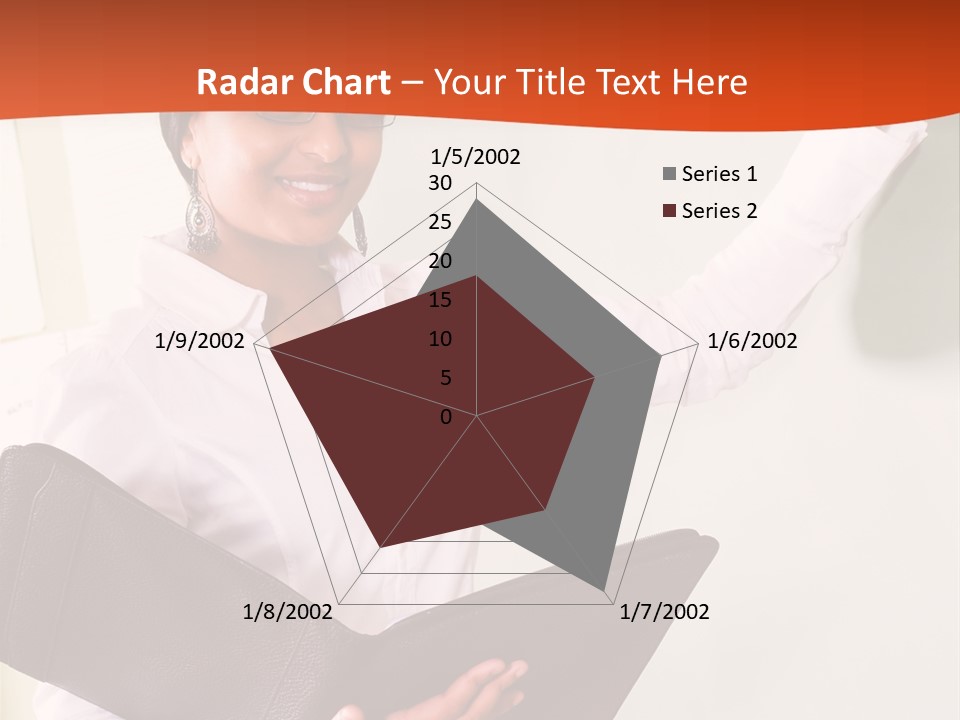 Radar Chart – Your Title Text Here

1/5/2002
30
25
20
15
10
5
0
1/6/2002
1/7/2002
1/8/2002
1/9/2002

Series 1
Series 2